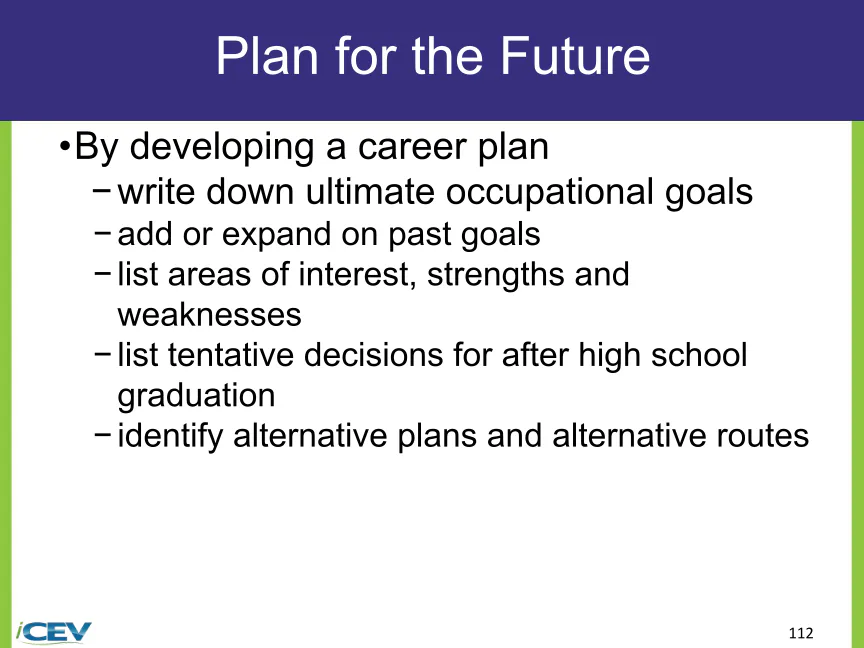 Plan for the Future

•By developing a career plan
− write down ultimate occupational goals
− add or expand on past goals
− list areas of interest, strengths and weaknesses
− list tentative decisions for after high school graduation
− identify alternative plans and alternative routes

iCEV

112